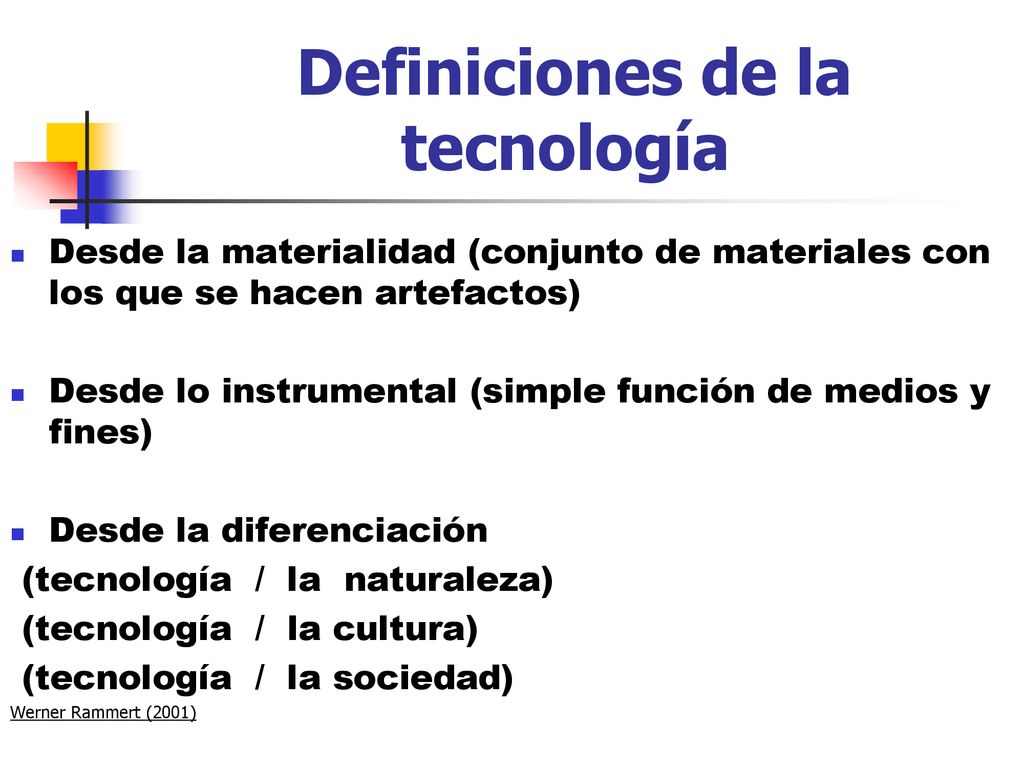 Definiciones de la tecnología

Desde la materialidad (conjunto de materiales con los que se hacen artefactos)

Desde lo instrumental (simple función de medios y fines)

Desde la diferenciación
(tecnología / la naturaleza)
(tecnología / la cultura)
(tecnología / la sociedad)

Werner Rammert (2001)